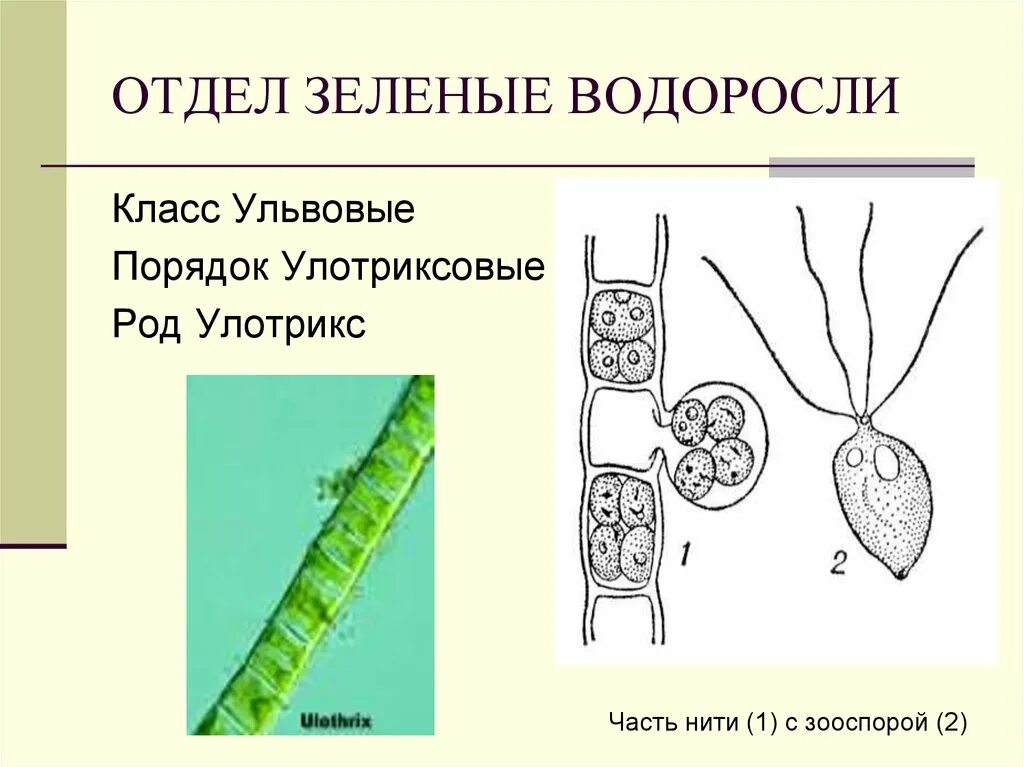 ОТДЕЛ ЗЕЛЕНЫЕ ВОДОРОСЛИ

Класс Ульвовые

Порядок Улотриксовые

Род Улотрикс

Ulothrix

1

2

Часть нити (1) с зооспорой (2)